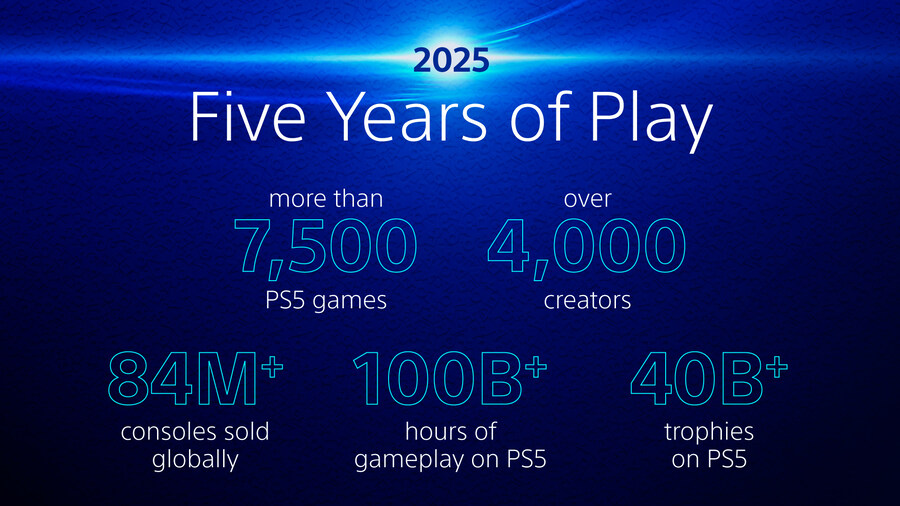 2025
Five Years of Play

more than
7,500
PS5 games

over
4,000
creators

84M+
consoles sold globally

100B+
hours of gameplay on PS5

40B+
trophies on PS5